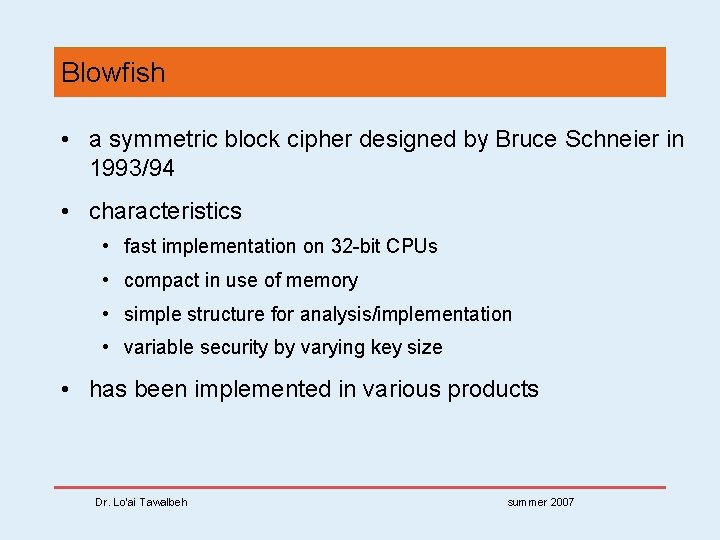 Blowfish

• a symmetric block cipher designed by Bruce Schneier in 1993/94

• characteristics

• fast implementation on 32-bit CPUs

• compact in use of memory

• simple structure for analysis/implementation

• variable security by varying key size

• has been implemented in various products

Dr. Lo'ai Tawalbeh

summer 2007